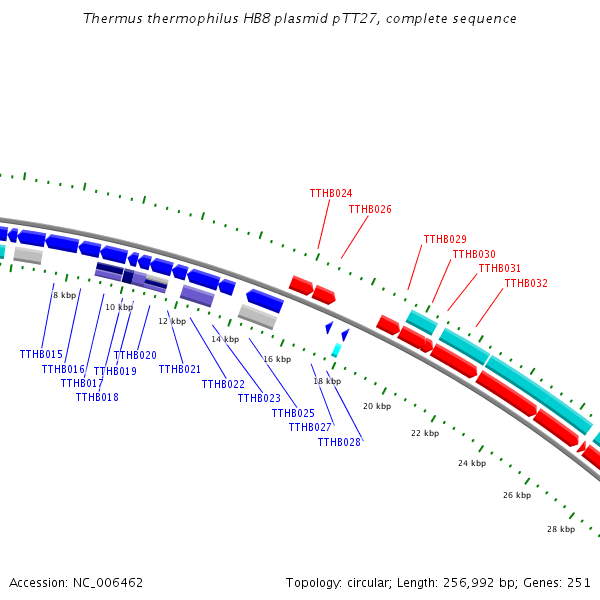 Thermus thermophilus HB8 plasmid pTT27, complete sequence

TTHB024
TTHB026
TTHB029
TTHB030
TTHB031
TTHB032

8 kbp
10 kbp
12 kbp
14 kbp
16 kbp
18 kbp
20 kbp
22 kbp
24 kbp
26 kbp
28 kbp

TTHB015
TTHB016
TTHB017
TTHB018
TTHB019
TTHB020
TTHB021
TTHB022
TTHB023
TTHB025
TTHB027
TTHB028

Accession: NC_006462
Topology: circular; Length: 256,992 bp; Genes: 251